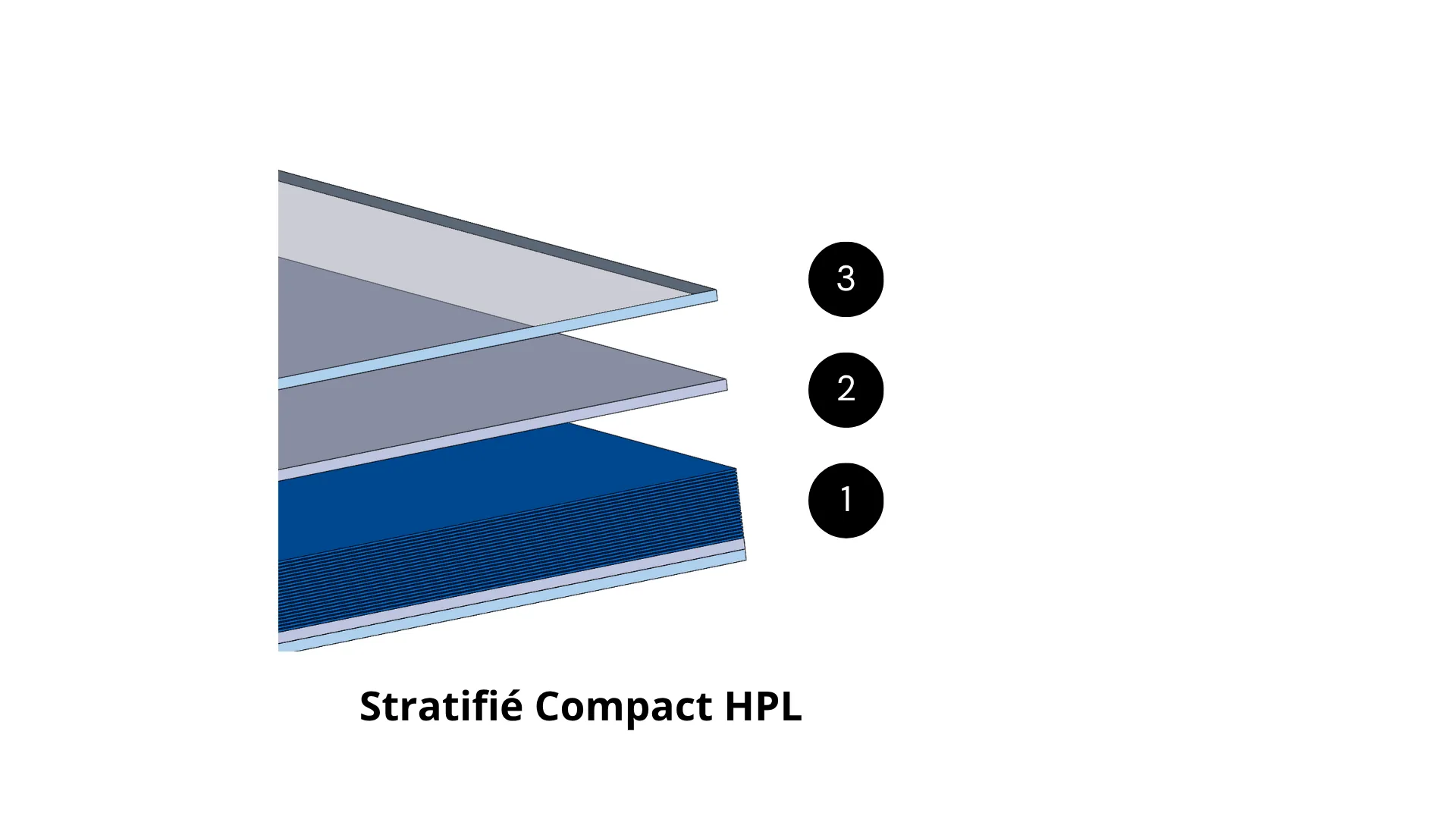 3

2

1

Stratifié Compact HPL